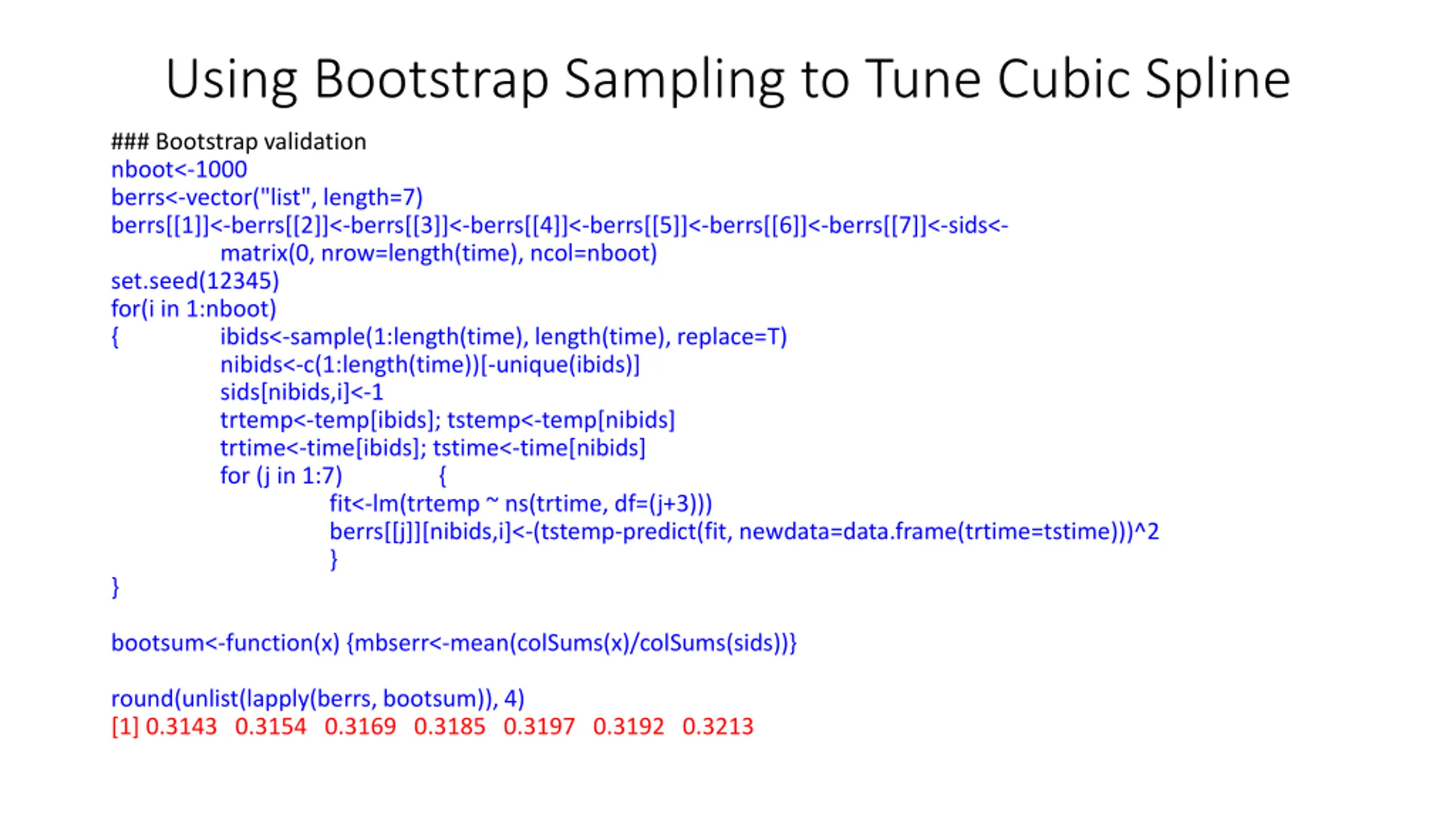 Using Bootstrap Sampling to Tune Cubic Spline

### Bootstrap validation
nboot<-1000
berrs<-vector("list", length=7)
berrs[[1]]<-berrs[[2]]<-berrs[[3]]<-berrs[[4]]<-berrs[[5]]<-berrs[[6]]<-berrs[[7]]<-sids<-
matrix(0, nrow=length(time), ncol=nboot)
set.seed(12345)
for(i in 1:nboot)
{ ibids<-sample(1:length(time), length(time), replace=T)
nibids<-c(1:length(time))[-unique(ibids)]
sids[nibids,i]<-1
trtemp<-temp[ibids]; tstemp<-temp[nibids]
trtime<-time[ibids]; tstime<-time[nibids]
for (j in 1:7) {
fit<-lm(trtemp ~ ns(trtime, df=(j+3)))
berrs[[j]][nibids,i]<-(tstemp-predict(fit, newdata=data.frame(trtime=tstime)))^2
}
}

bootsum<-function(x) {mbserr<-mean(colSums(x)/colSums(sids))}

round(unlist(lapply(berrs, bootsum)), 4)
[1] 0.3143 0.3154 0.3169 0.3185 0.3197 0.3192 0.3213